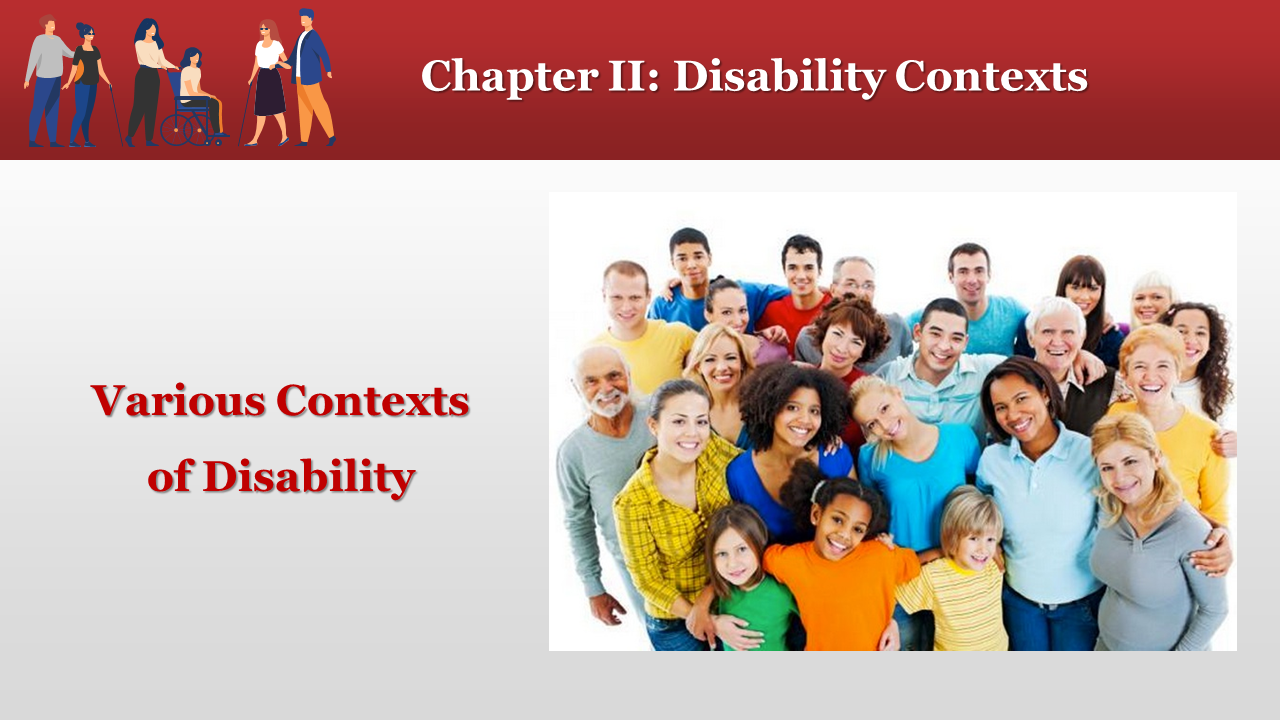 Chapter II: Disability Contexts

Various Contexts of Disability